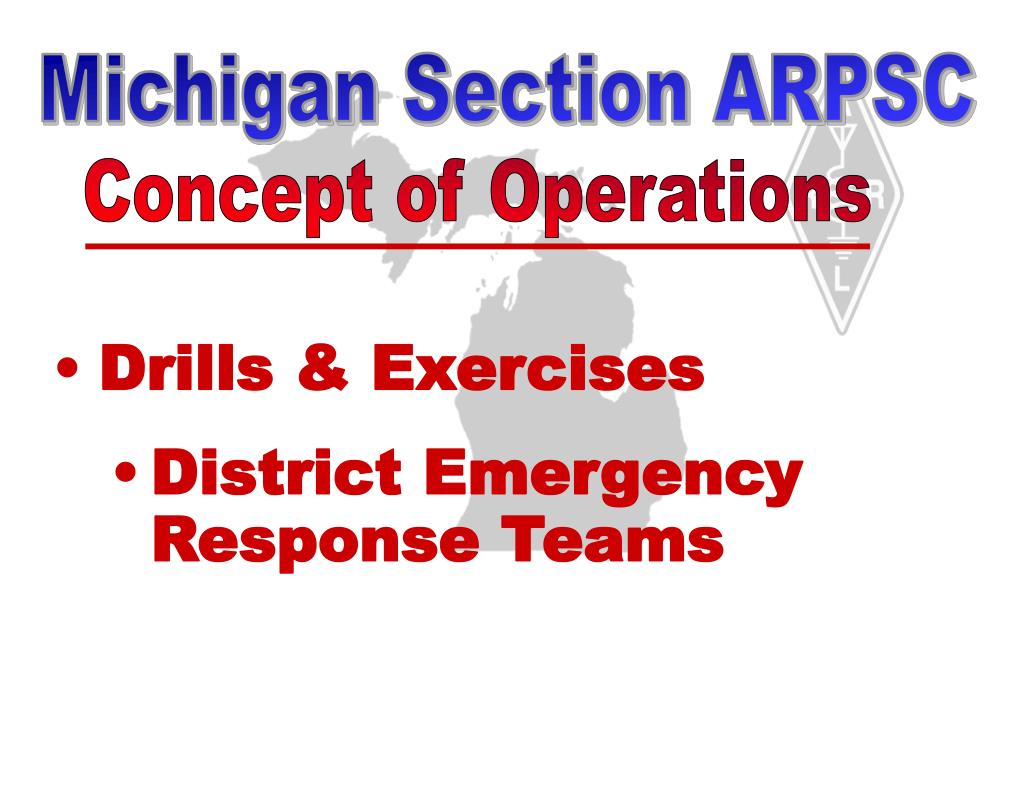 Michigan Section ARPSC

Concept of Operations

• Drills & Exercises

• District Emergency Response Teams